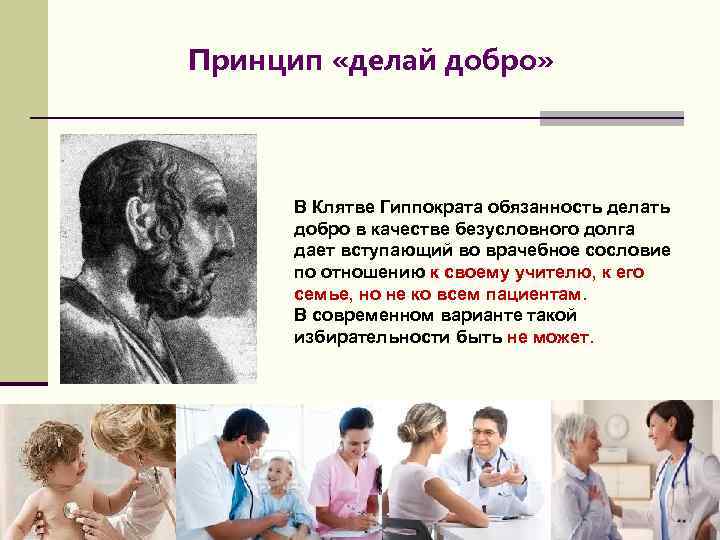 Принцип «делай добро»

В Клятве Гиппократа обязанность делать добро в качестве безусловного долга дает вступающий во врачебное сословие по отношению к своему учителю, к его семье, но не ко всем пациентам.
В современном варианте такой избирательности быть не может.